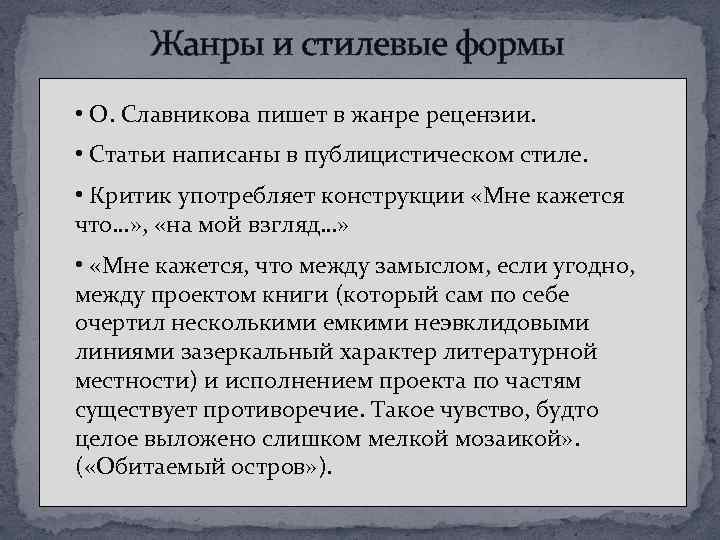 Жанры и стилевые формы

• О. Славникова пишет в жанре рецензии.

• Статьи написаны в публицистическом стиле.

• Критик употребляет конструкции «Мне кажется что…», «на мой взгляд…»

• «Мне кажется, что между замыслом, если угодно, между проектом книги (который сам по себе очертил несколькими емкими неэвклидовыми линиями зазеркальный характер литературной местности) и исполнением проекта по частям существует противоречие. Такое чувство, будто целое выложено слишком мелкой мозаикой». («Обитаемый остров»).